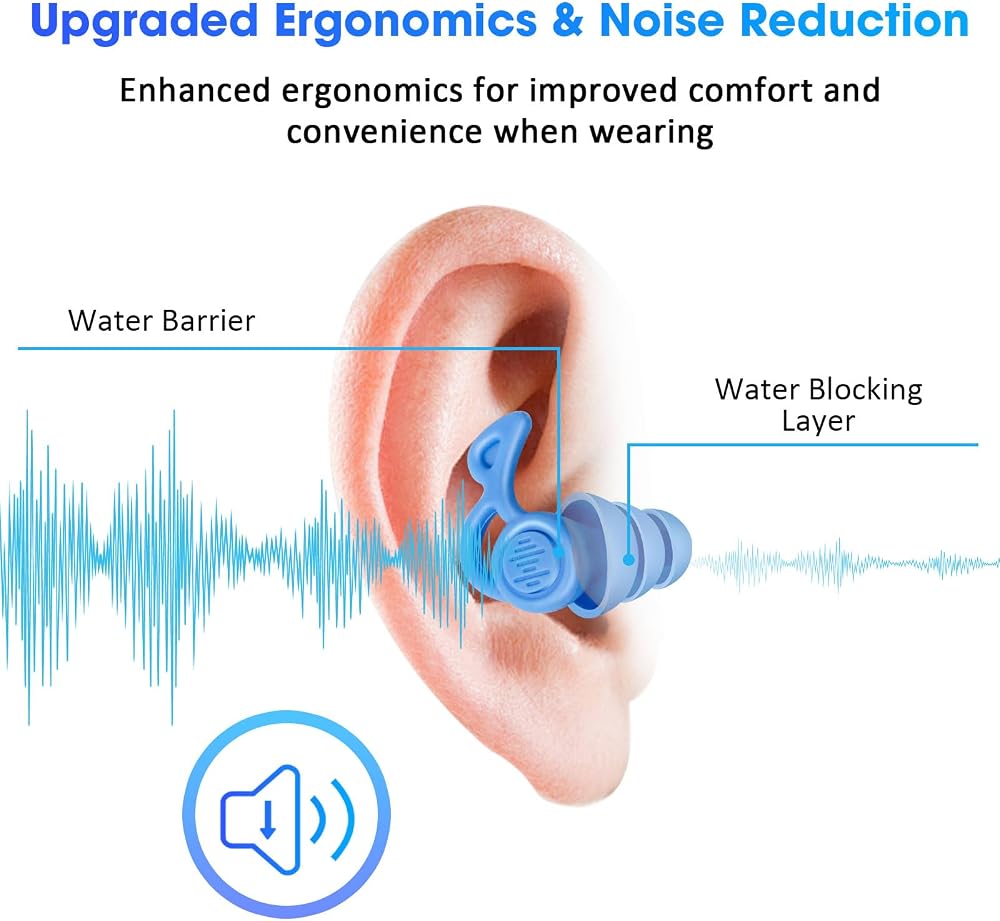 Upgraded Ergonomics & Noise Reduction

Enhanced ergonomics for improved comfort and convenience when wearing

Water Barrier

Water Blocking Layer